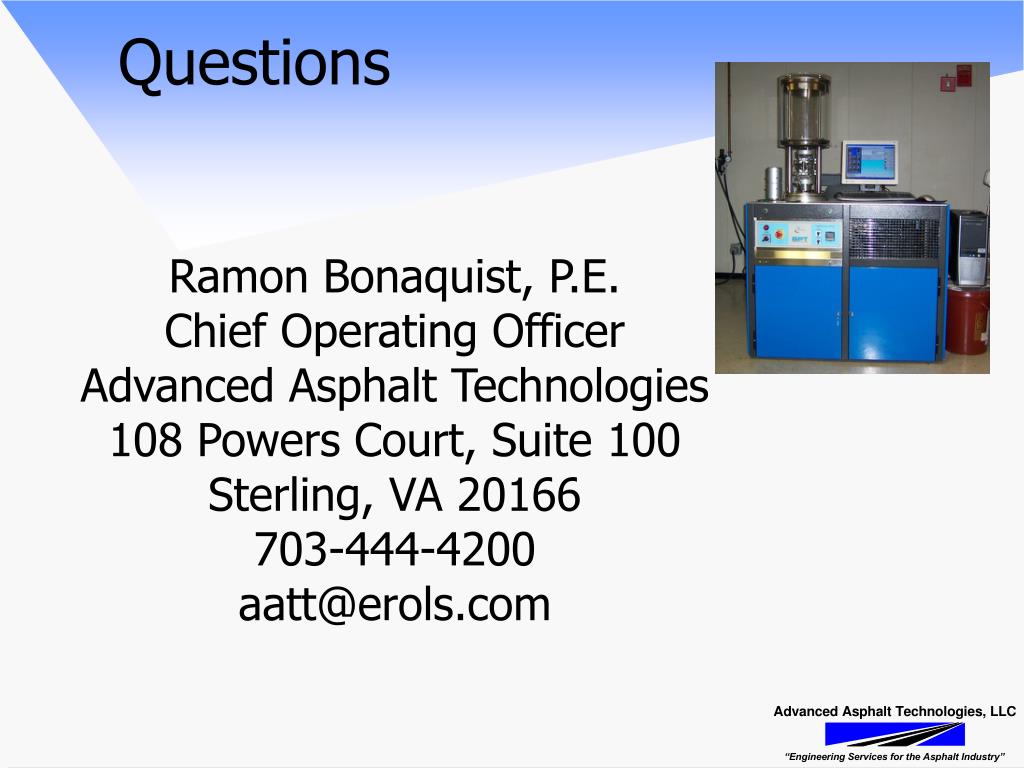 Questions

Ramon Bonaquist, P.E.
Chief Operating Officer
Advanced Asphalt Technologies
108 Powers Court, Suite 100
Sterling, VA 20166
703-444-4200
aatt@erols.com

Advanced Asphalt Technologies, LLC
"Engineering Services for the Asphalt Industry"